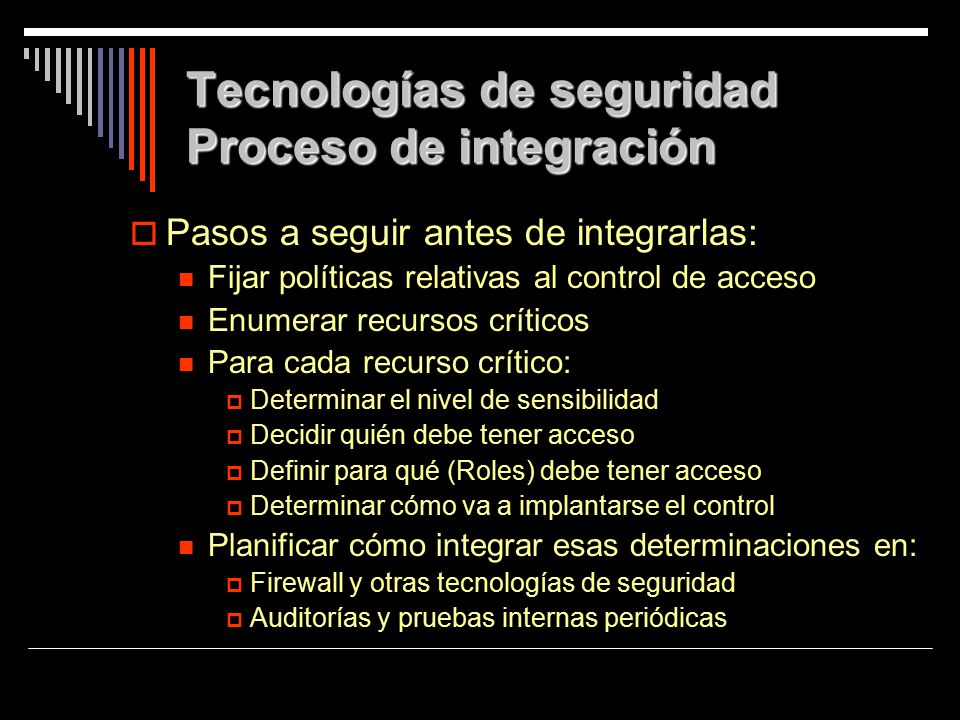 Tecnologías de seguridad
Proceso de integración

Pasos a seguir antes de integrarlas:
Fijar políticas relativas al control de acceso
Enumerar recursos críticos
Para cada recurso crítico:
Determinar el nivel de sensibilidad
Decidir quién debe tener acceso
Definir para qué (Roles) debe tener acceso
Determinar cómo va a implantarse el control
Planificar cómo integrar esas determinaciones en:
Firewall y otras tecnologías de seguridad
Auditorías y pruebas internas periódicas